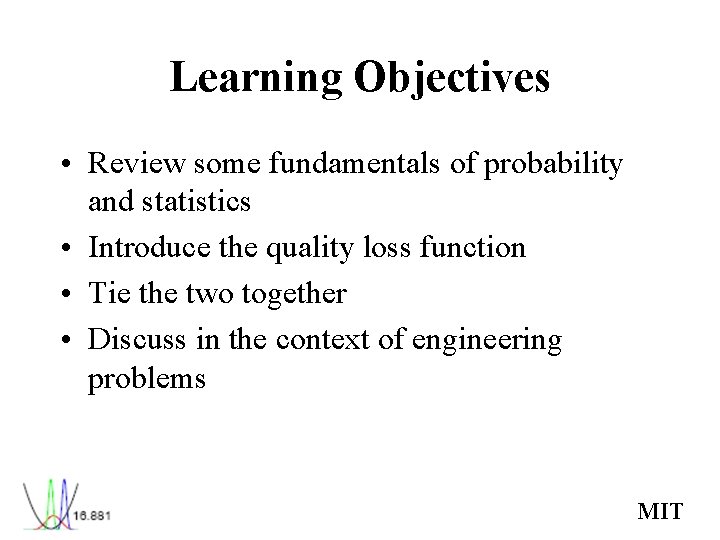 Learning Objectives

• Review some fundamentals of probability and statistics
• Introduce the quality loss function
• Tie the two together
• Discuss in the context of engineering problems

16.881

MIT